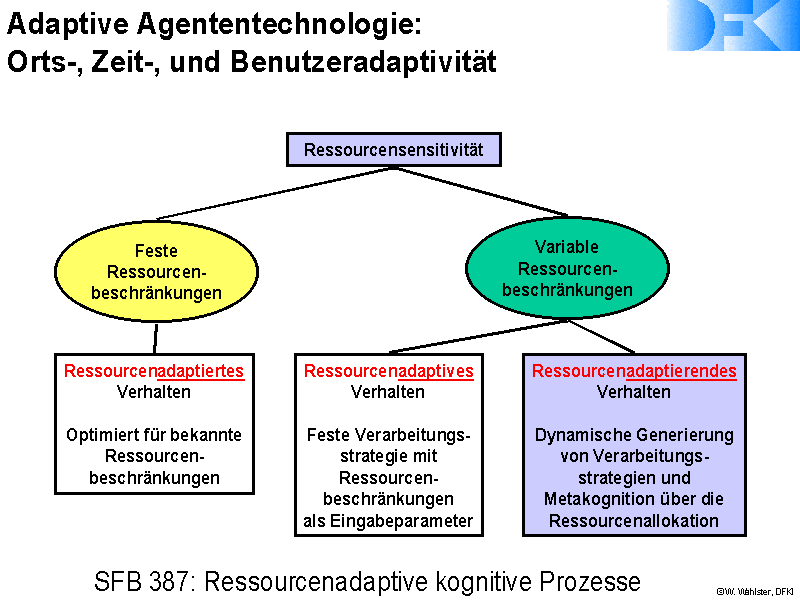 Adaptive Agententechnologie:
Orts-, Zeit-, und Benutzeradaptivität

DFKI

Ressourcensensitivität

Feste Ressourcenbeschränkungen

Variable Ressourcenbeschränkungen

Ressourcenadaptiertes Verhalten

Optimiert für bekannte Ressourcenbeschränkungen

Ressourcenadaptives Verhalten

Feste Verarbeitungsstrategie mit Ressourcenbeschränkungen als Eingabeparameter

Ressourcenadaptierendes Verhalten

Dynamische Generierung von Verarbeitungsstrategien und Metakognition über die Ressourcenallokation

SFB 387: Ressourcenadaptive kognitive Prozesse

©W. Wahlster, DFKI